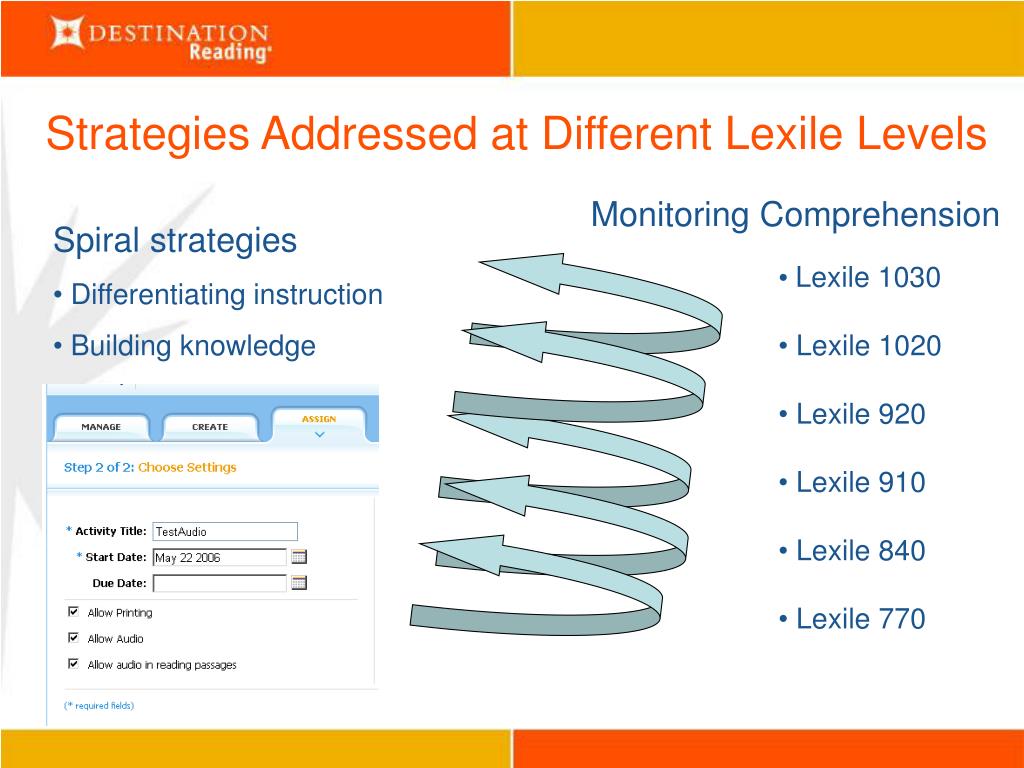 DESTINATION Reading

Strategies Addressed at Different Lexile Levels

Spiral strategies

• Differentiating instruction

• Building knowledge

MANAGE CREATE ASSIGN

Step 2 of 2: Choose Settings

* Activity Title: TestAudio

* Start Date: May 22 2006

Due Date:

Allow Printing

Allow Audio

Allow audio in reading passages

(* required fields)

Monitoring Comprehension

• Lexile 1030

• Lexile 1020

• Lexile 920

• Lexile 910

• Lexile 840

• Lexile 770